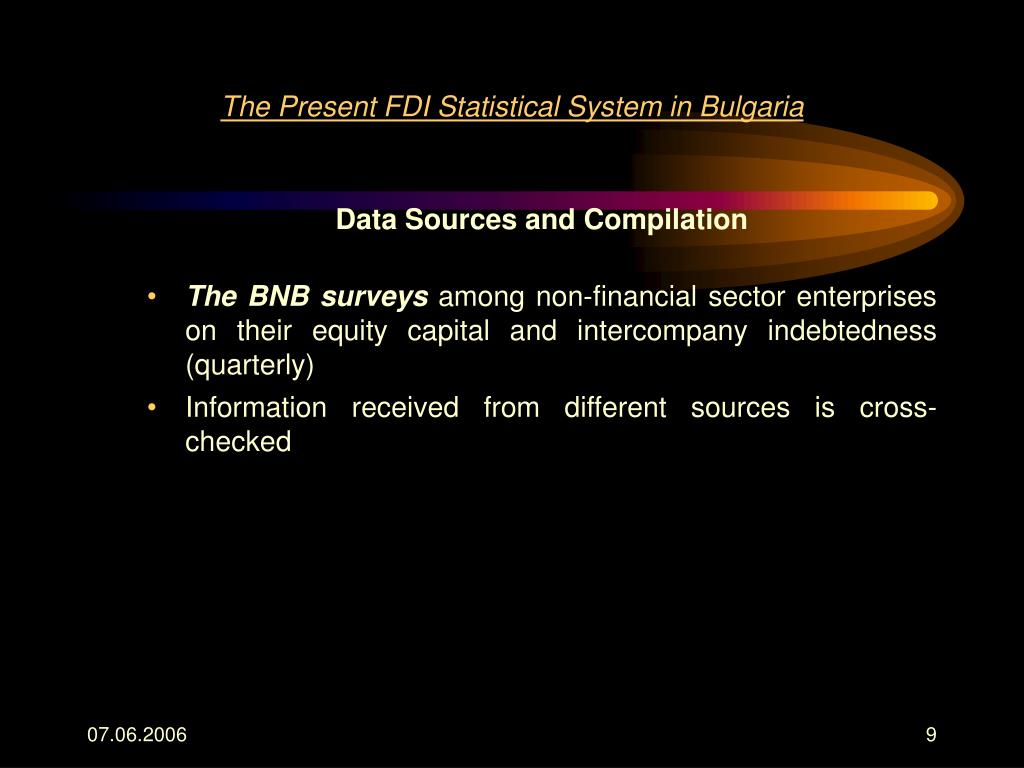 The Present FDI Statistical System in Bulgaria

Data Sources and Compilation

• The BNB surveys among non-financial sector enterprises on their equity capital and intercompany indebtedness (quarterly)

• Information received from different sources is cross-checked

07.06.2006

9